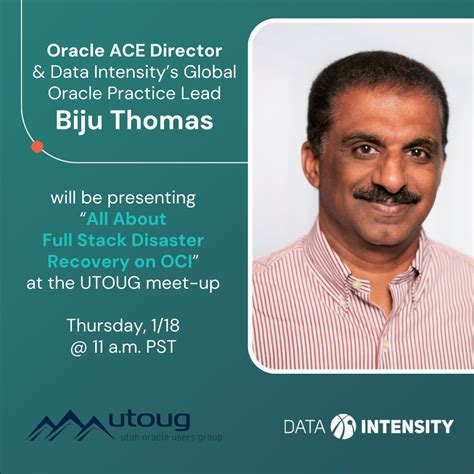 Oracle ACE Director
& Data Intensity's Global Oracle Practice Lead
Biju Thomas

will be presenting "All About Full Stack Disaster Recovery on OCI" at the UTOUG meet-up

Thursday, 1/18
@ 11 a.m. PST

utoug
utah oracle users group

DATA INTENSITY